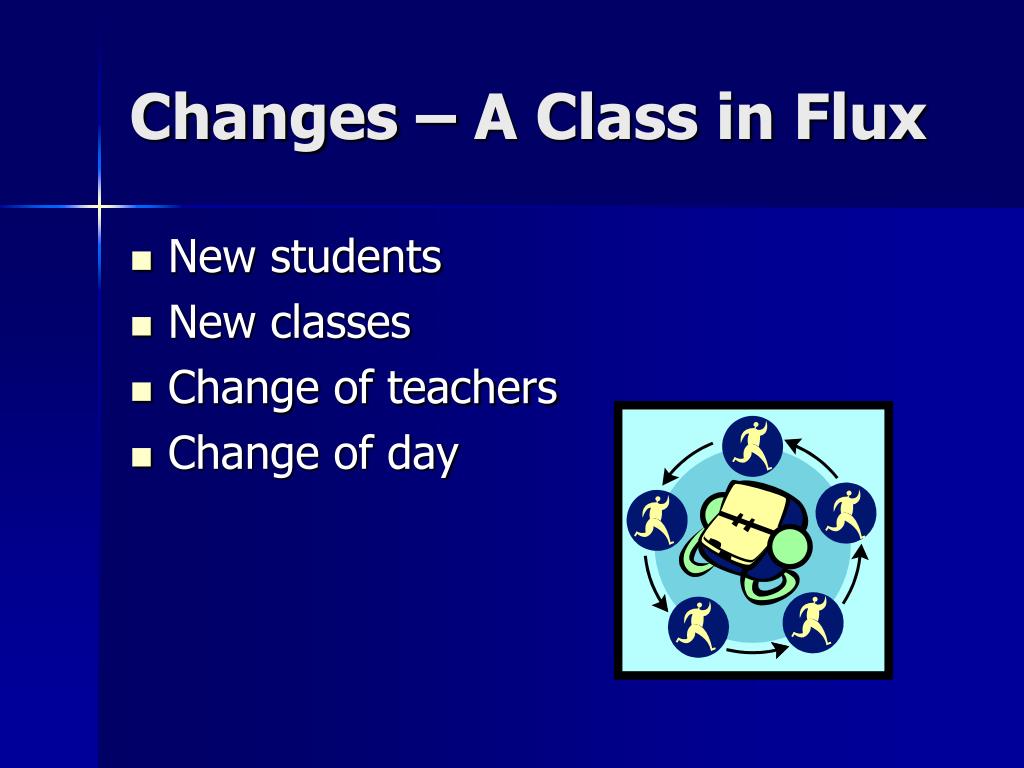 Changes – A Class in Flux

- New students
- New classes
- Change of teachers
- Change of day